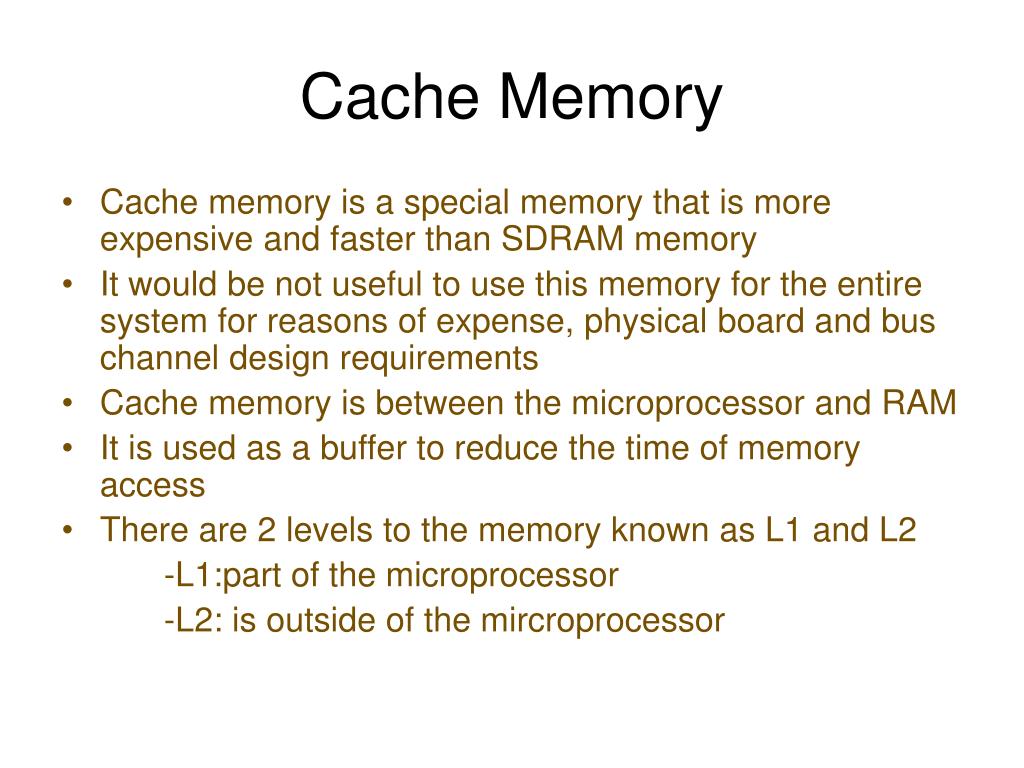 Cache Memory

• Cache memory is a special memory that is more expensive and faster than SDRAM memory
• It would be not useful to use this memory for the entire system for reasons of expense, physical board and bus channel design requirements
• Cache memory is between the microprocessor and RAM
• It is used as a buffer to reduce the time of memory access
• There are 2 levels to the memory known as L1 and L2
-L1:part of the microprocessor
-L2: is outside of the mircroprocessor